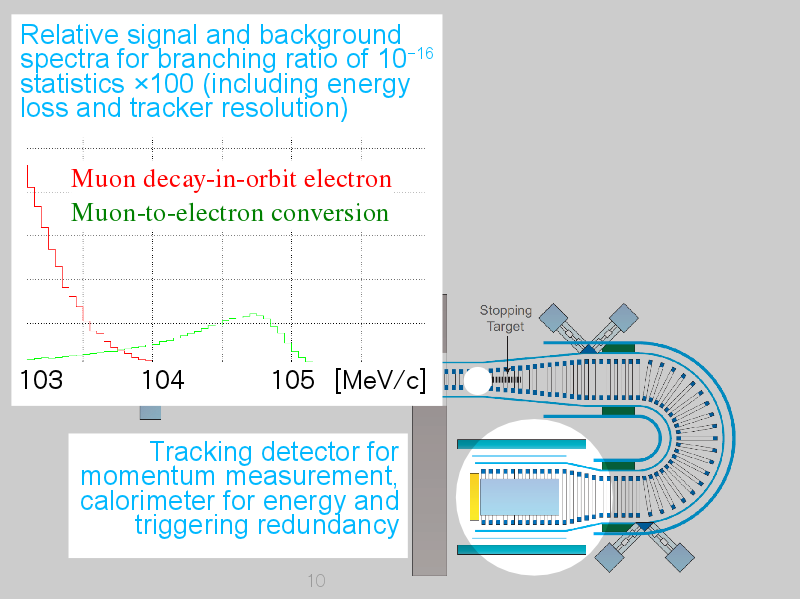 Relative signal and background spectra for branching ratio of $10^{-16}$ statistics ×100 (including energy loss and tracker resolution)

Muon decay-in-orbit electron
Muon-to-electron conversion

103
104
105
[MeV/c]

Stopping Target

Tracking detector for momentum measurement, calorimeter for energy and triggering redundancy

10